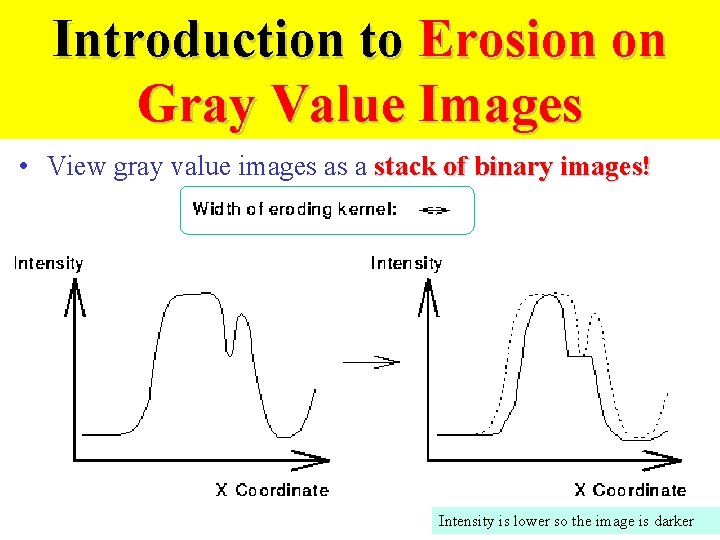 Introduction to Erosion on Gray Value Images

• View gray value images as a stack of binary images!

Width of eroding kernel:

Intensity

X Coordinate

Intensity

X Coordinate

Intensity is lower so the image is darker